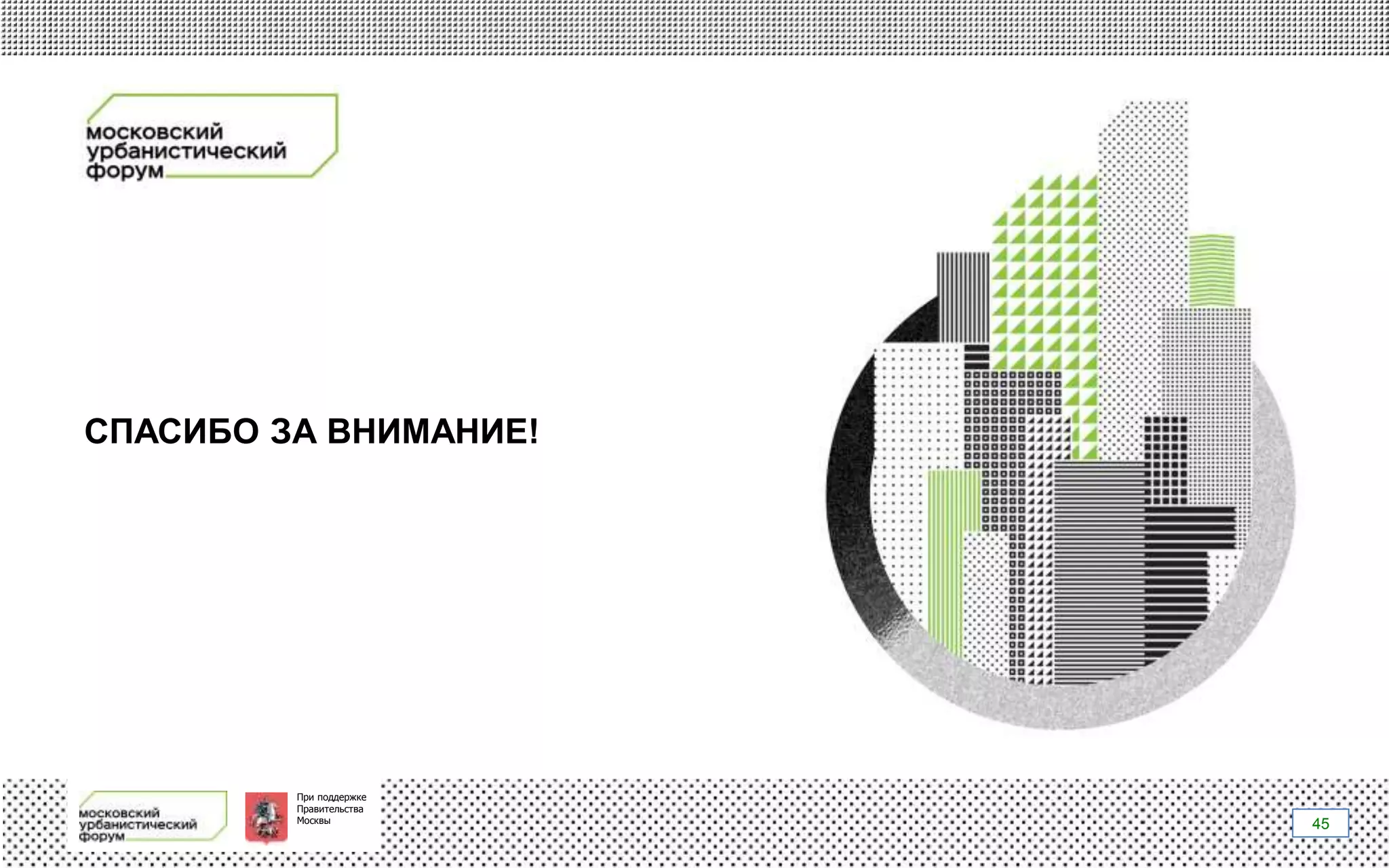 московский
урбанистический
форум

СПАСИБО ЗА ВНИМАНИЕ!

московский
урбанистический
форум

При поддержке
Правительства
Москвы

45